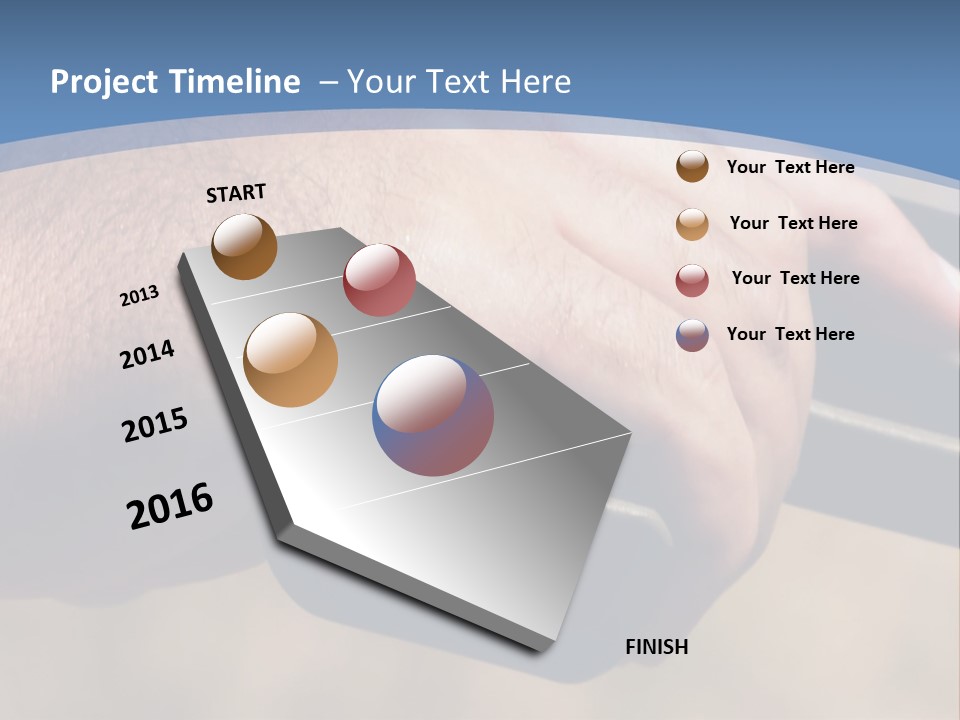 Project Timeline – Your Text Here

START

2013

2014

2015

2016

FINISH

Your Text Here

Your Text Here

Your Text Here

Your Text Here